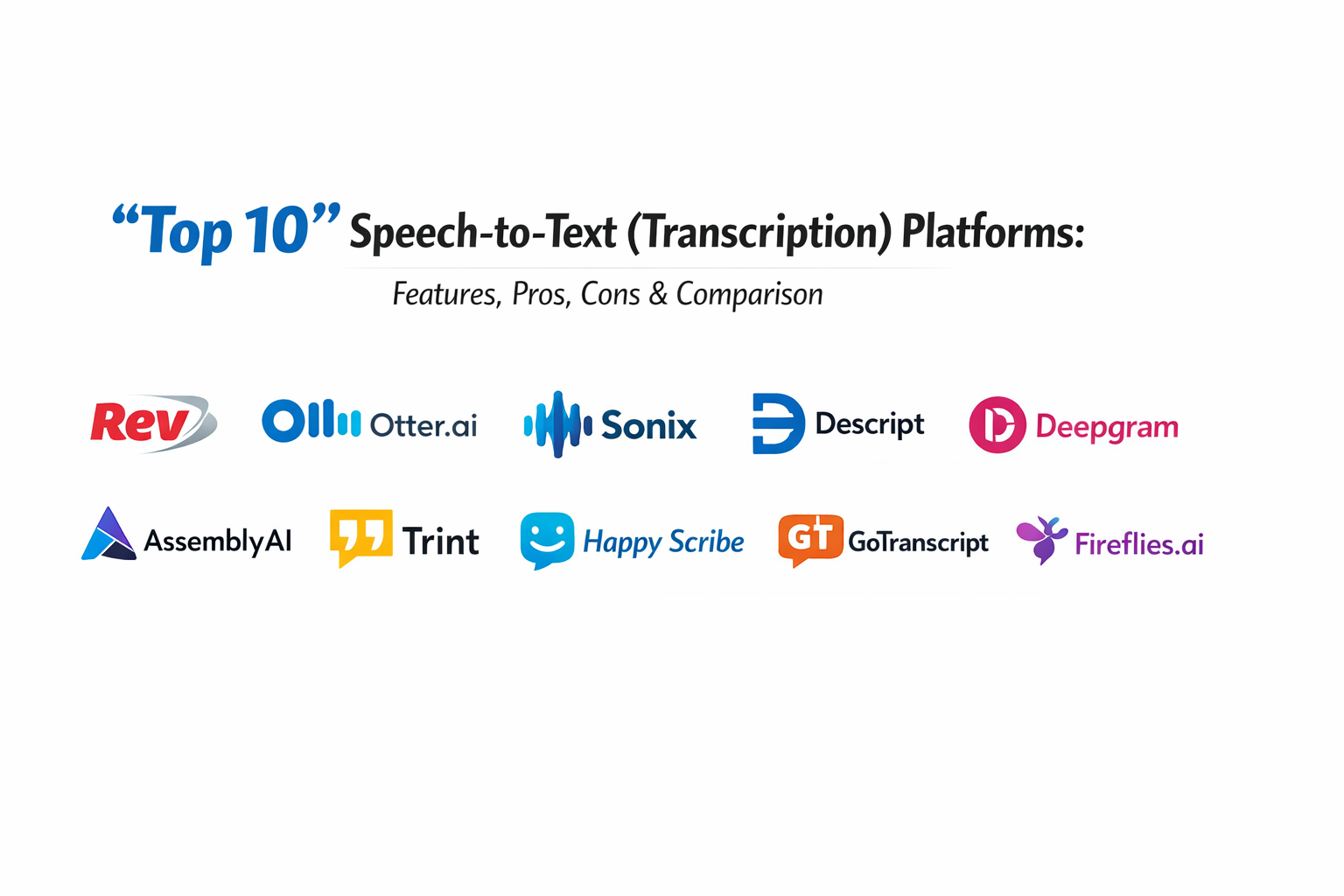 “Top 10” Speech-to-Text (Transcription) Platforms:

Features, Pros, Cons & Comparison

Rev
Otter.ai
Sonix
Descript
Deepgram

AssemblyAI
Trint
Happy Scribe
GT GoTranscript
Fireflies.ai